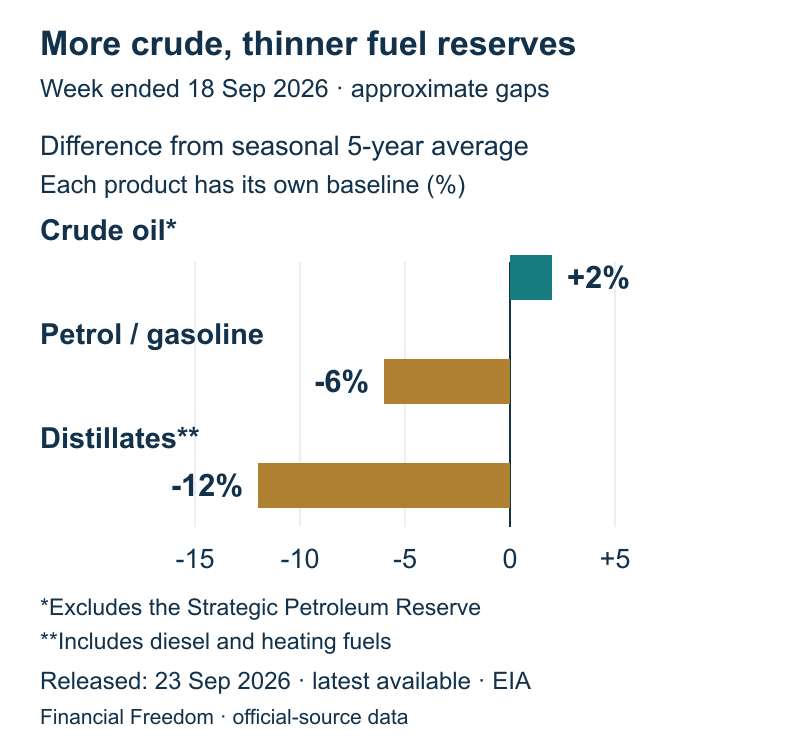 More crude, thinner fuel reserves
Week ended 18 Sep 2026 · approximate gaps

Difference from seasonal 5-year average
Each product has its own baseline (%)

Crude oil*
+2%

Petrol / gasoline
-6%

Distillates**
-12%

-15 -10 -5 0 +5

*Excludes the Strategic Petroleum Reserve
**Includes diesel and heating fuels
Released: 23 Sep 2026 · latest available · EIA
Financial Freedom · official-source data